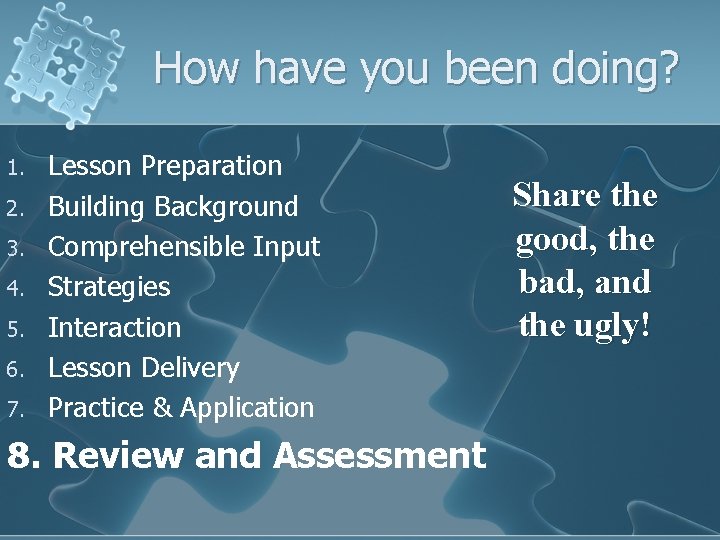 How have you been doing?

1. Lesson Preparation
2. Building Background
3. Comprehensible Input
4. Strategies
5. Interaction
6. Lesson Delivery
7. Practice & Application
8. Review and Assessment

Share the good, the bad, and the ugly!